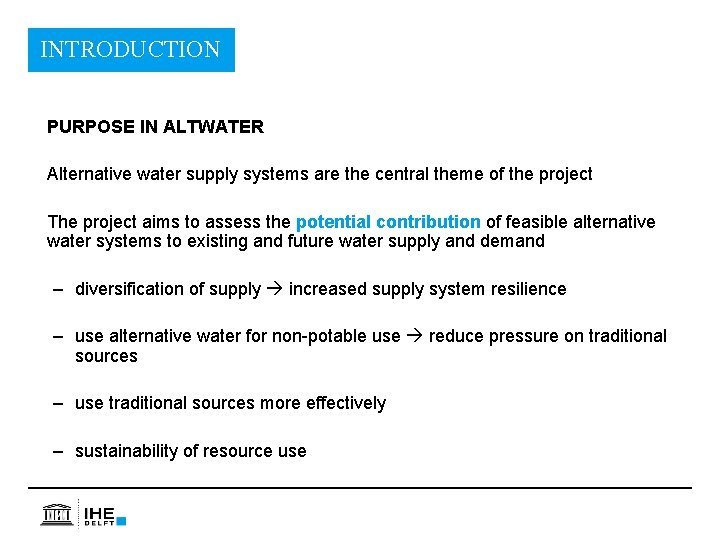 INTRODUCTION

PURPOSE IN ALTWATER

Alternative water supply systems are the central theme of the project

The project aims to assess the potential contribution of feasible alternative water systems to existing and future water supply and demand

– diversification of supply → increased supply system resilience

– use alternative water for non-potable use → reduce pressure on traditional sources

– use traditional sources more effectively

– sustainability of resource use

IHE DELFT